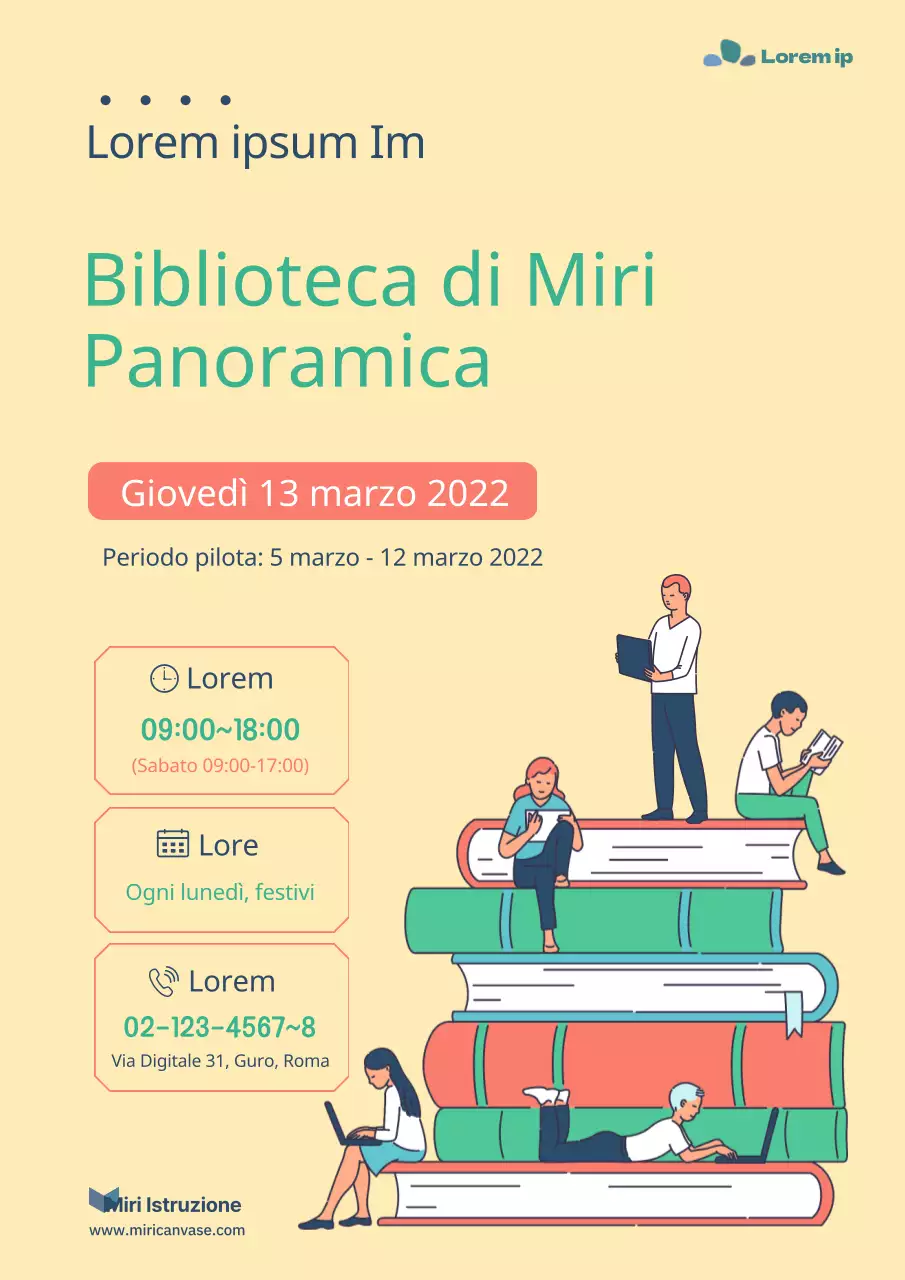 Lorem ip

Lorem ipsum Im

Biblioteca di Miri Panoramica

Giovedì 13 marzo 2022

Periodo pilota: 5 marzo - 12 marzo 2022

Lorem
09:00~18:00
(Sabato 09:00-17:00)

Lore
Ogni lunedì, festivi

Lorem
02-123-4567~8
Via Digitale 31, Guro, Roma

Miri Istruzione
www.miricanvase.com